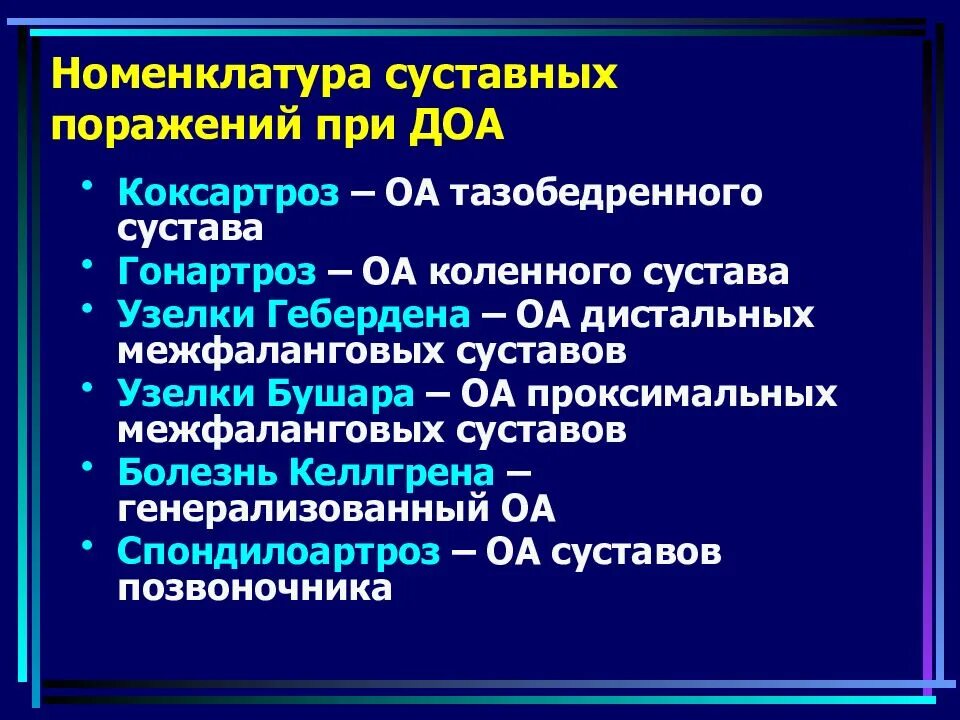 Номенклатура суставных поражений при ДОА

• Коксартроз – ОА тазобедренного сустава
• Гонартроз – ОА коленного сустава
• Узелки Гебердена – ОА дистальных межфаланговых суставов
• Узелки Бушара – ОА проксимальных межфаланговых суставов
• Болезнь Келлгрена – генерализованный ОА
• Спондилоартроз – ОА суставов позвоночника